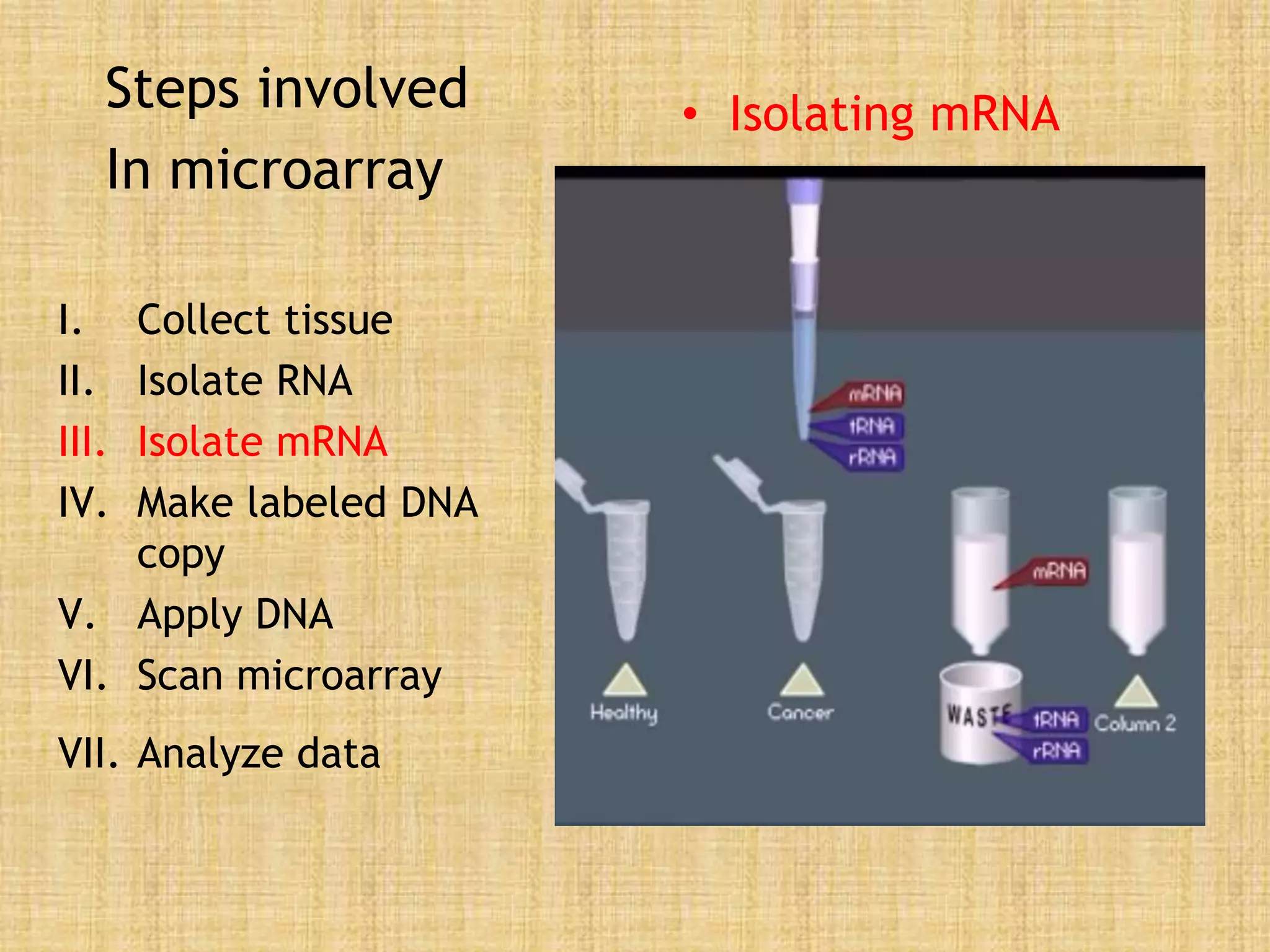 Steps involved In microarray

I. Collect tissue
II. Isolate RNA
III. Isolate mRNA
IV. Make labeled DNA copy
V. Apply DNA
VI. Scan microarray
VII. Analyze data

• Isolating mRNA

mRNA
tRNA
rRNA

mRNA

Healthy
Cancer
WASTE
tRNA
rRNA
Column 2